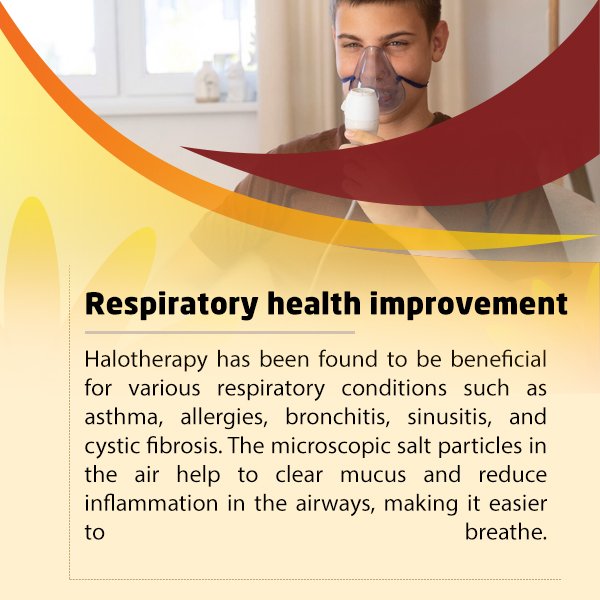 Respiratory health improvement

Halotherapy has been found to be beneficial for various respiratory conditions such as asthma, allergies, bronchitis, sinusitis, and cystic fibrosis. The microscopic salt particles in the air help to clear mucus and reduce inflammation in the airways, making it easier to breathe.